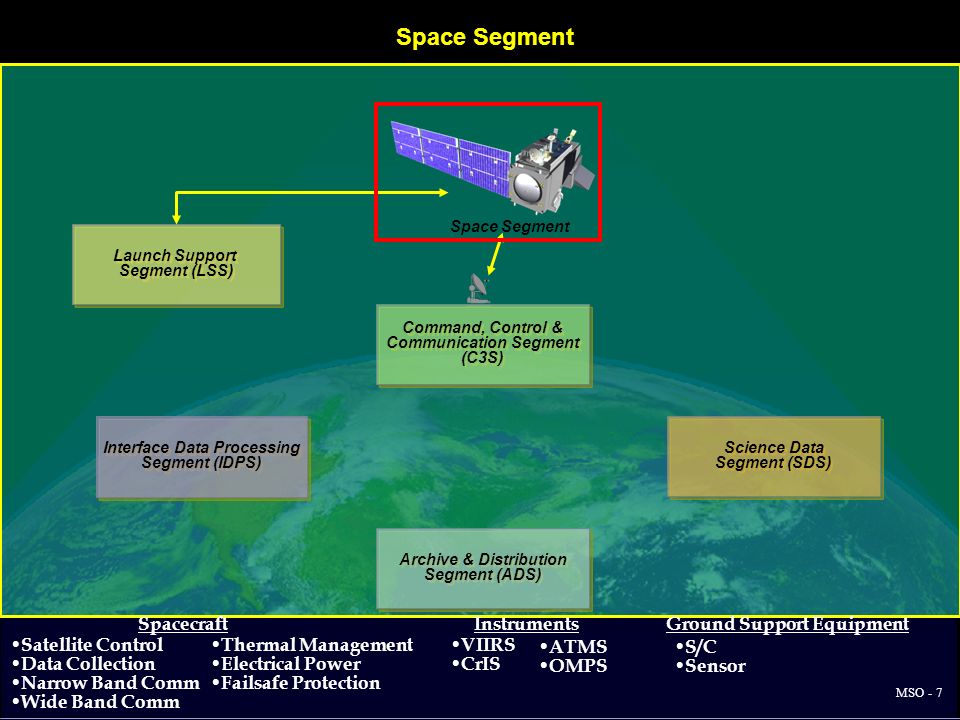 Space Segment

Space Segment

Launch Support Segment (LSS)

Command, Control & Communication Segment (C3S)

Interface Data Processing Segment (IDPS)

Science Data Segment (SDS)

Archive & Distribution Segment (ADS)

Spacecraft
•Satellite Control
•Data Collection
•Narrow Band Comm
•Wide Band Comm
•Thermal Management
•Electrical Power
•Failsafe Protection

Instruments
•VIIRS
•CrIS
•ATMS
•OMPS

Ground Support Equipment
•S/C
•Sensor

MSO - 7